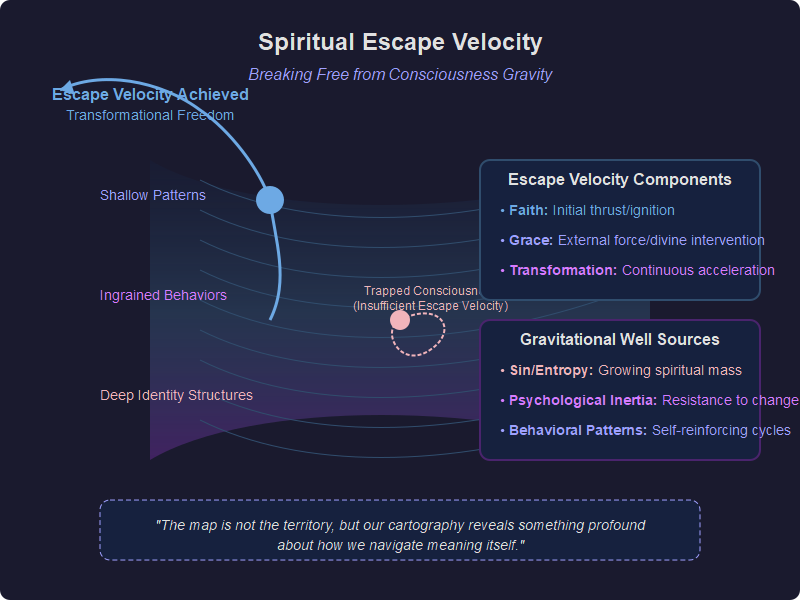 Spiritual Escape Velocity

Breaking Free from Consciousness Gravity

Escape Velocity Achieved
Transformational Freedom

Shallow Patterns

Ingrained Behaviors

Deep Identity Structures

Trapped Consciousn
(Insufficient Escape Velocity)

Escape Velocity Components

• Faith: Initial thrust/ignition
• Grace: External force/divine intervention
• Transformation: Continuous acceleration

Gravitational Well Sources

• Sin/Entropy: Growing spiritual mass
• Psychological Inertia: Resistance to change
• Behavioral Patterns: Self-reinforcing cycles

"The map is not the territory, but our cartography reveals something profound about how we navigate meaning itself."